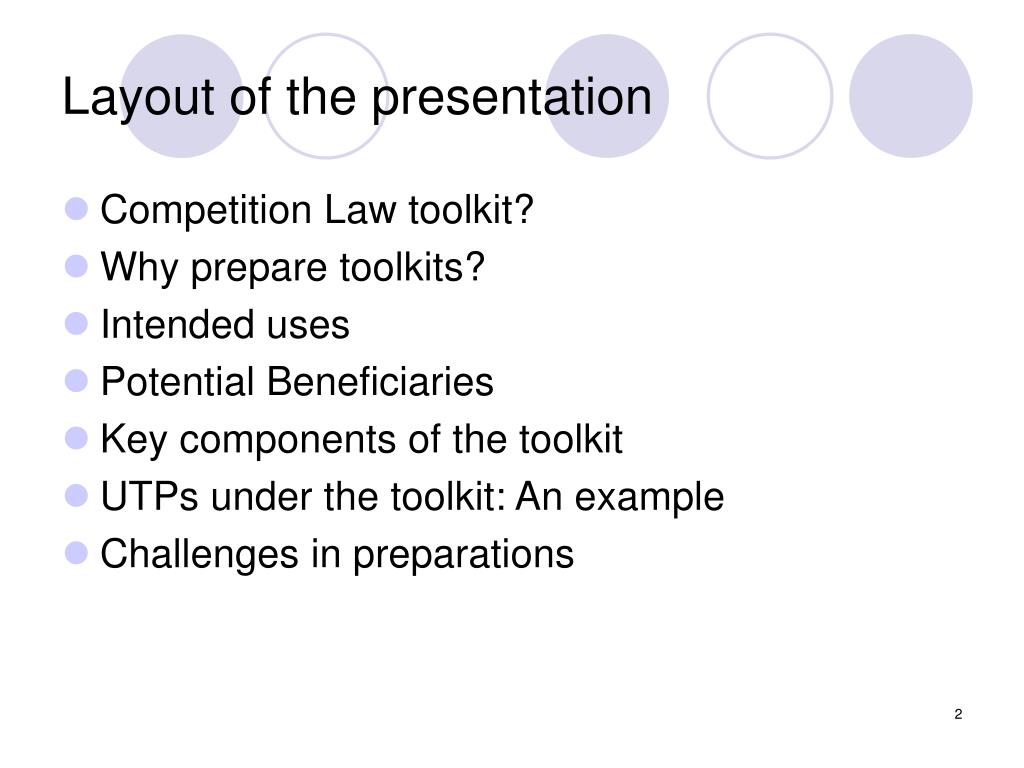 Layout of the presentation

- Competition Law toolkit?
- Why prepare toolkits?
- Intended uses
- Potential Beneficiaries
- Key components of the toolkit
- UTPs under the toolkit: An example
- Challenges in preparations

2